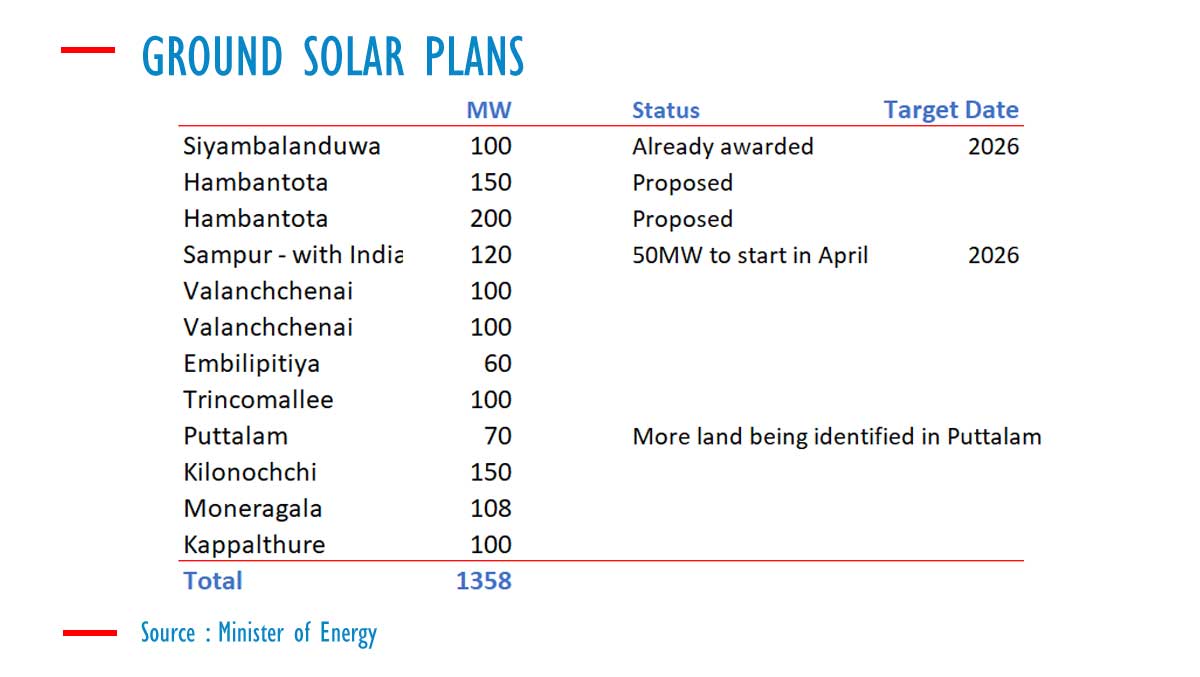 GROUND SOLAR PLANS

| | MW | Status | Target Date |
|---|---|---|---|
| Siyambalanduwa | 100 | Already awarded | 2026 |
| Hambantota | 150 | Proposed | |
| Hambantota | 200 | Proposed | |
| Sampur - with India | 120 | 50MW to start in April | 2026 |
| Valanchchenai | 100 | | |
| Valanchchenai | 100 | | |
| Embilipitiya | 60 | | |
| Trincomallee | 100 | | |
| Puttalam | 70 | More land being identified in Puttalam | |
| Kilonochchi | 150 | | |
| Moneragala | 108 | | |
| Kappalthure | 100 | | |
| Total | 1358 | | |

Source : Minister of Energy